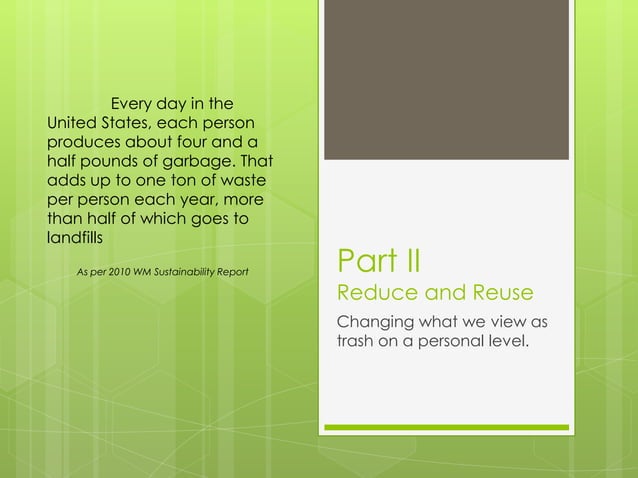 Every day in the United States, each person produces about four and a half pounds of garbage. That adds up to one ton of waste per person each year, more than half of which goes to landfills

As per 2010 WM Sustainability Report

Part II
Reduce and Reuse

Changing what we view as trash on a personal level.